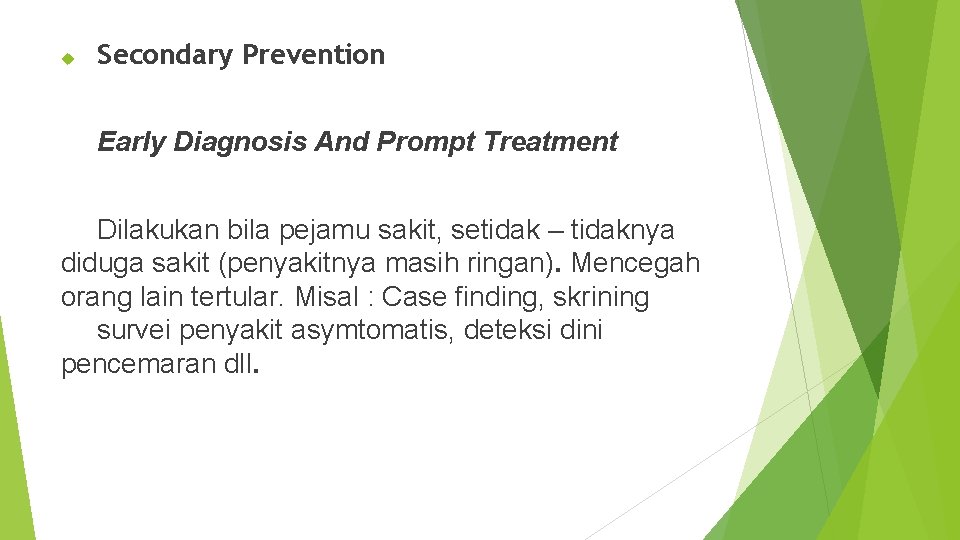 Secondary Prevention

Early Diagnosis And Prompt Treatment

Dilakukan bila pejamu sakit, setidak – tidaknya diduga sakit (penyakitnya masih ringan). Mencegah orang lain tertular. Misal : Case finding, skrining survei penyakit asymtomatis, deteksi dini pencemaran dll.